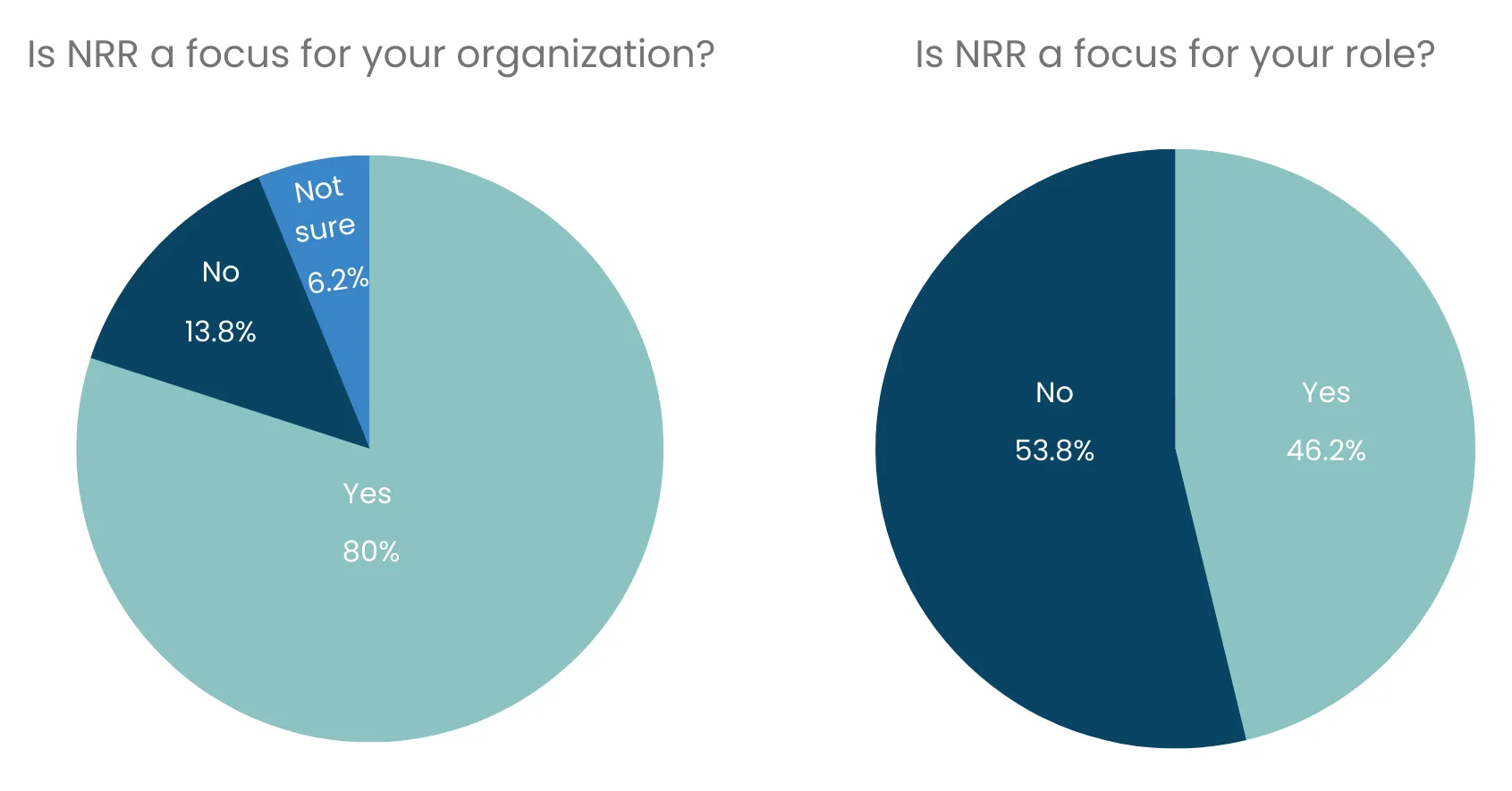 Is NRR a focus for your organization?

Not sure 6.2%

No 13.8%

Yes 80%

Is NRR a focus for your role?

No 53.8%

Yes 46.2%